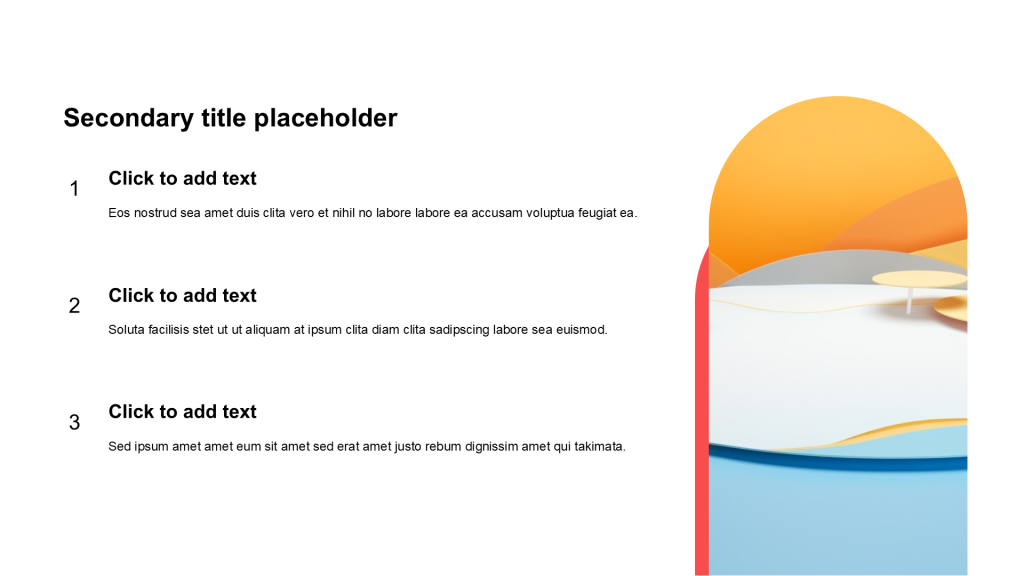 Secondary title placeholder

1
Click to add text
Eos nostrud sea amet duis clita vero et nihil no labore labore ea accusam voluptua feugiat ea.

2
Click to add text
Soluta facilisis stet ut ut aliquam at ipsum clita diam clita sadipscing labore sea euismod.

3
Click to add text
Sed ipsum amet amet eum sit amet sed erat amet justo rebum dignissim amet qui takimata.